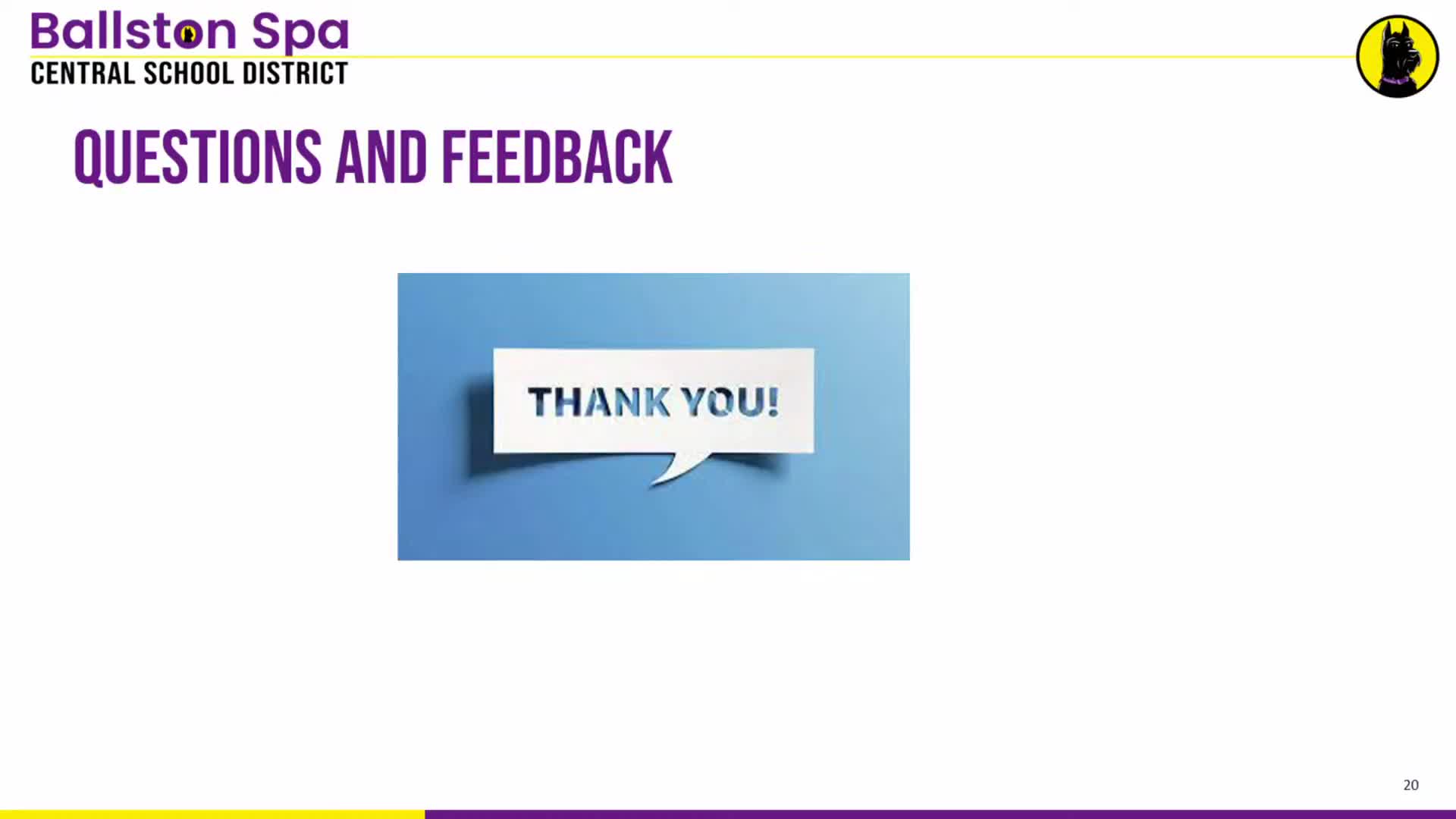 Ballston Spa
CENTRAL SCHOOL DISTRICT

QUESTIONS AND FEEDBACK

THANK YOU!

20